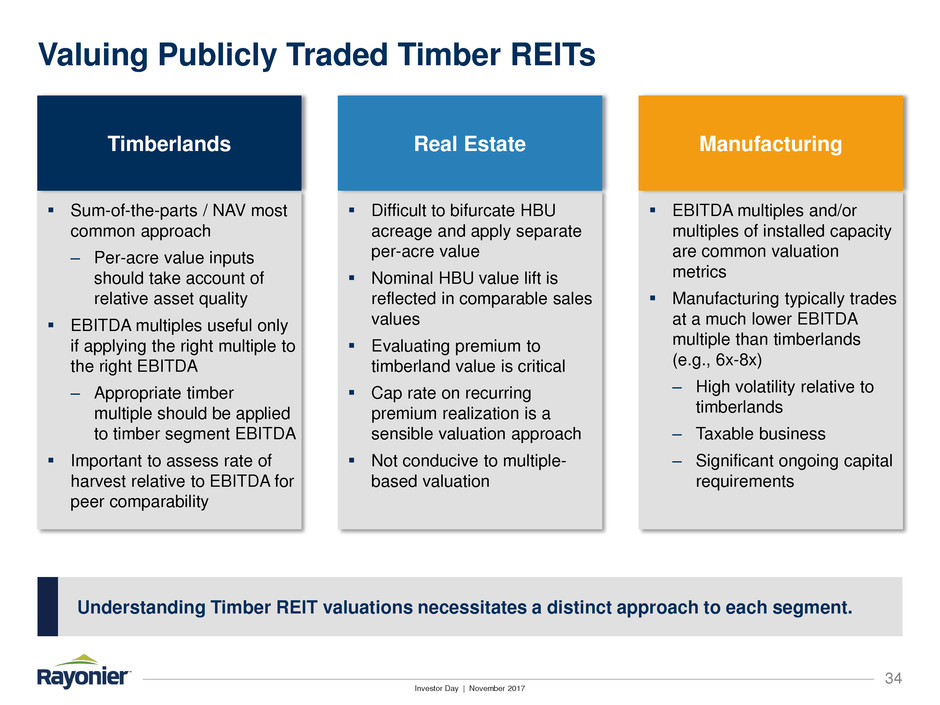 Valuing Publicly Traded Timber REITs

Timberlands

▪ Sum-of-the-parts / NAV most common approach
– Per-acre value inputs should take account of relative asset quality
▪ EBITDA multiples useful only if applying the right multiple to the right EBITDA
– Appropriate timber multiple should be applied to timber segment EBITDA
▪ Important to assess rate of harvest relative to EBITDA for peer comparability

Real Estate

▪ Difficult to bifurcate HBU acreage and apply separate per-acre value
▪ Nominal HBU value lift is reflected in comparable sales values
▪ Evaluating premium to timberland value is critical
▪ Cap rate on recurring premium realization is a sensible valuation approach
▪ Not conducive to multiple-based valuation

Manufacturing

▪ EBITDA multiples and/or multiples of installed capacity are common valuation metrics
▪ Manufacturing typically trades at a much lower EBITDA multiple than timberlands (e.g., 6x-8x)
– High volatility relative to timberlands
– Taxable business
– Significant ongoing capital requirements

Understanding Timber REIT valuations necessitates a distinct approach to each segment.

Rayonier

Investor Day | November 2017

34